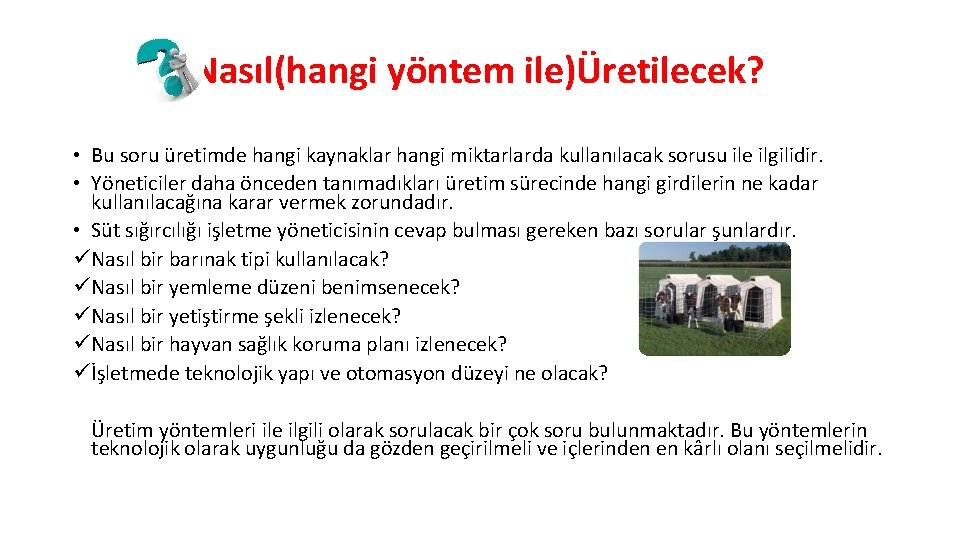 Nasıl(hangi yöntem ile)Üretilecek?

• Bu soru üretimde hangi kaynaklar hangi miktarlarda kullanılacak sorusu ile ilgilidir.
• Yöneticiler daha önceden tanımadıkları üretim sürecinde hangi girdilerin ne kadar kullanılacağına karar vermek zorundadır.
• Süt sığırcılığı işletme yöneticisinin cevap bulması gereken bazı sorular şunlardır.
✓Nasıl bir barınak tipi kullanılacak?
✓Nasıl bir yemleme düzeni benimsenecek?
✓Nasıl bir yetiştirme şekli izlenecek?
✓Nasıl bir hayvan sağlık koruma planı izlenecek?
✓İşletmede teknolojik yapı ve otomasyon düzeyi ne olacak?

Üretim yöntemleri ile ilgili olarak sorulacak bir çok soru bulunmaktadır. Bu yöntemlerin teknolojik olarak uygunluğu da gözden geçirilmeli ve içlerinden en kârlı olanı seçilmelidir.